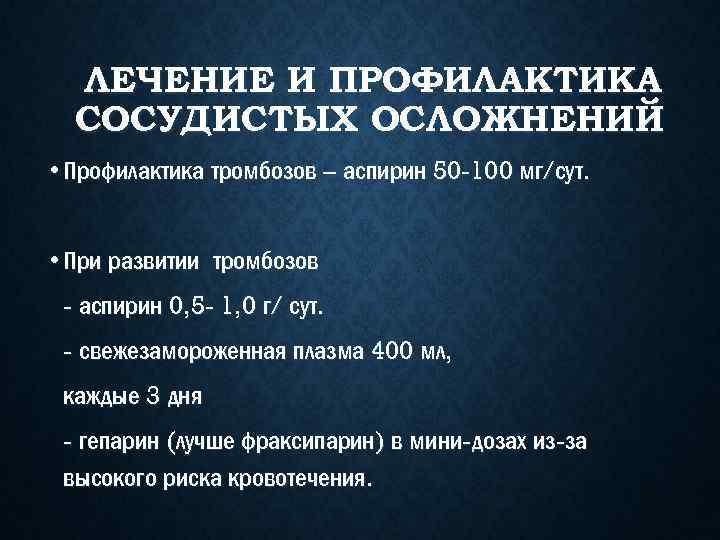 ЛЕЧЕНИЕ И ПРОФИЛАКТИКА СОСУДИСТЫХ ОСЛОЖНЕНИЙ

• Профилактика тромбозов – аспирин 50-100 мг/сут.

• При развитии тромбозов

- аспирин 0,5- 1,0 г/ сут.

- свежезамороженная плазма 400 мл,

каждые 3 дня

- гепарин (лучше фраксипарин) в мини-дозах из-за высокого риска кровотечения.